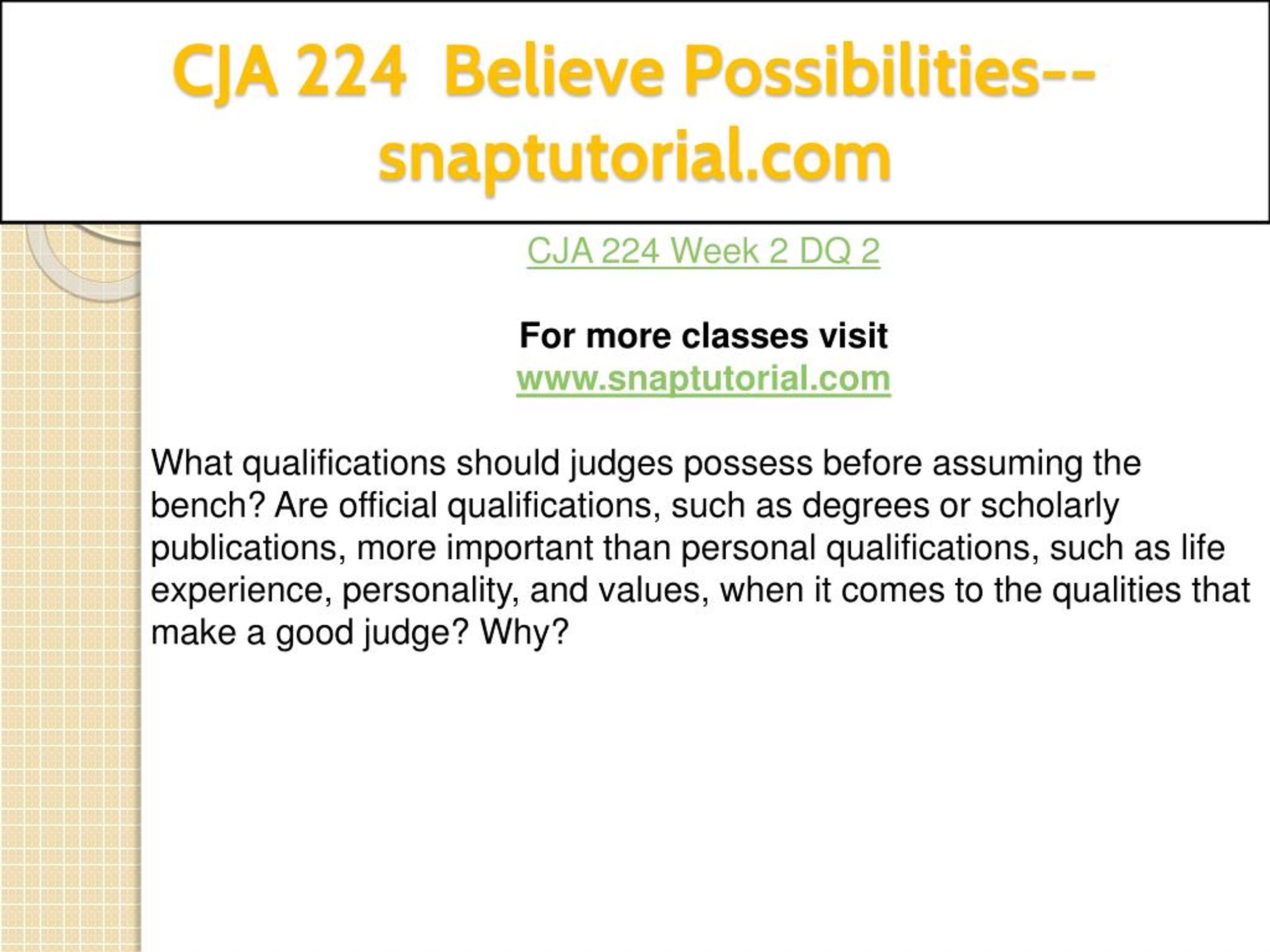 CJA 224 Believe Possibilities--snaptutorial.com

CJA 224 Week 2 DQ 2

For more classes visit
www.snaptutorial.com

What qualifications should judges possess before assuming the bench? Are official qualifications, such as degrees or scholarly publications, more important than personal qualifications, such as life experience, personality, and values, when it comes to the qualities that make a good judge? Why?